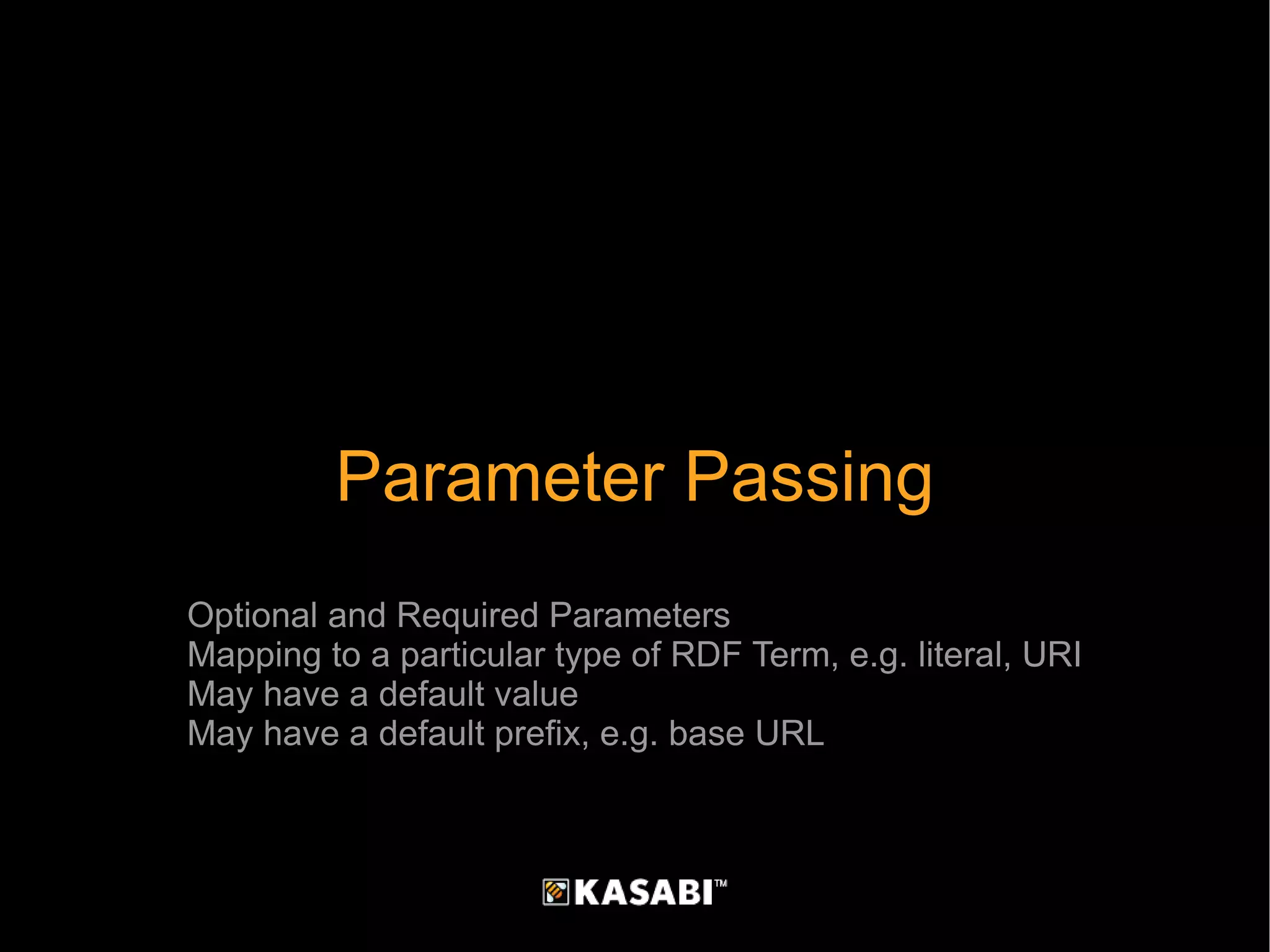 Parameter Passing

Optional and Required Parameters
Mapping to a particular type of RDF Term, e.g. literal, URI
May have a default value
May have a default prefix, e.g. base URL

KASABI™